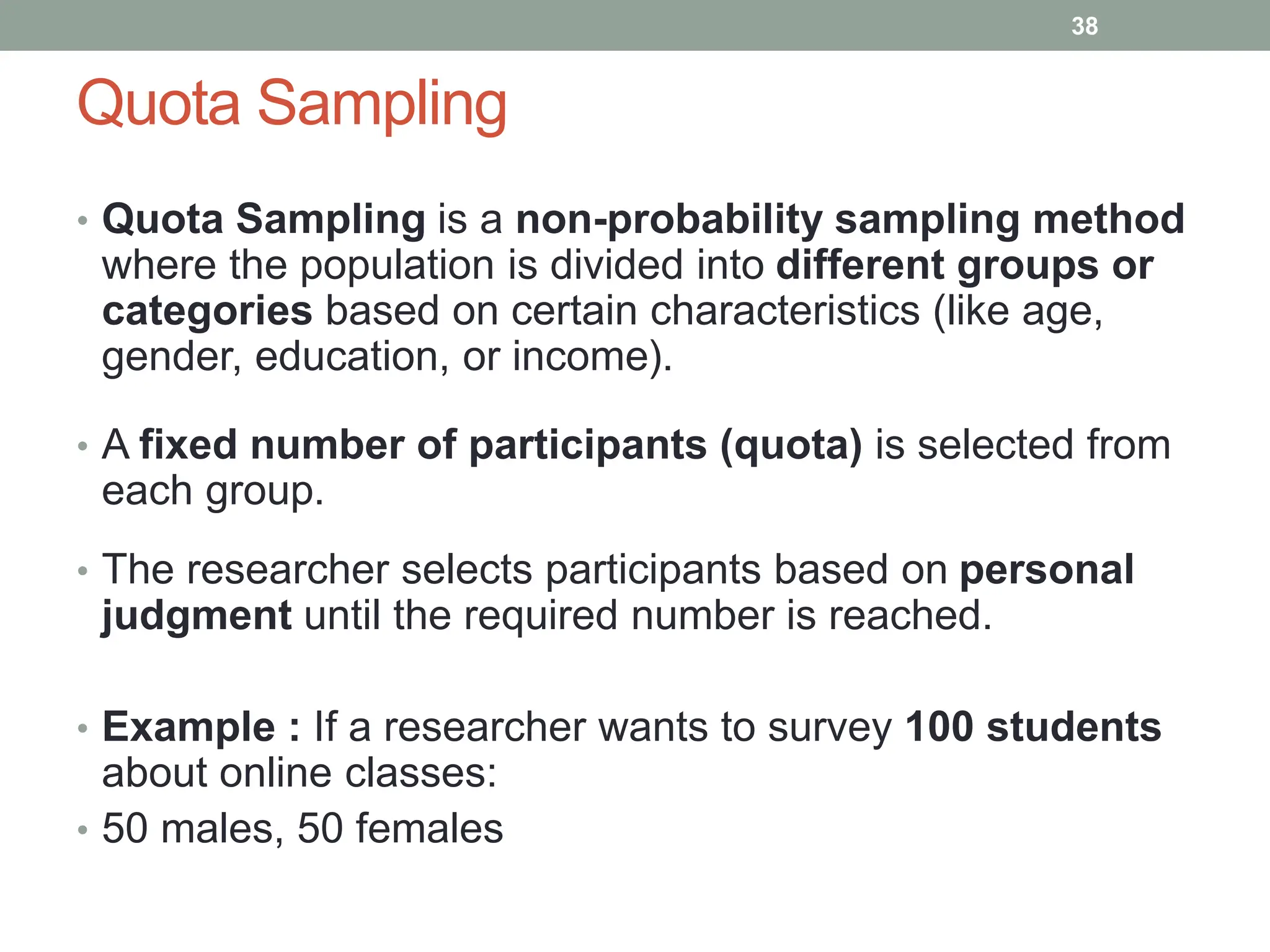 38

Quota Sampling

• Quota Sampling is a non-probability sampling method where the population is divided into different groups or categories based on certain characteristics (like age, gender, education, or income).

• A fixed number of participants (quota) is selected from each group.

• The researcher selects participants based on personal judgment until the required number is reached.

• Example : If a researcher wants to survey 100 students about online classes:

• 50 males, 50 females